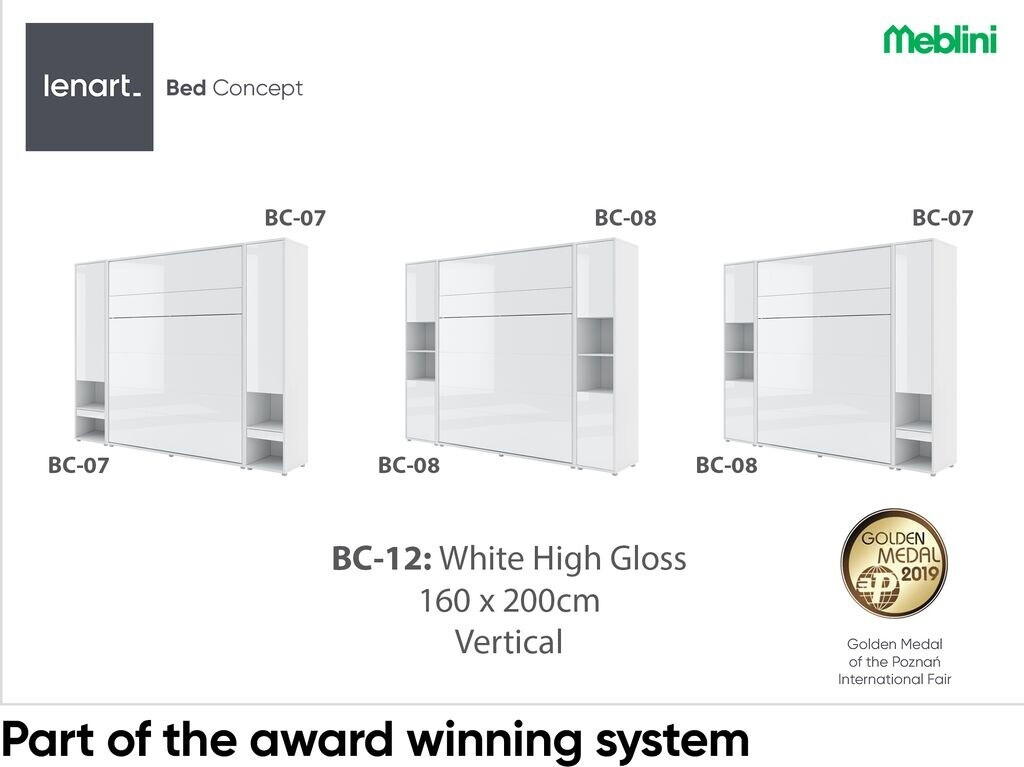 lenart. Bed Concept

Meblini

BC-07

BC-07

BC-08

BC-08

BC-07

BC-08

BC-12: White High Gloss
160 x 200cm
Vertical

GOLDEN MEDAL 2019

Golden Medal of the Poznań International Fair

Part of the award winning system